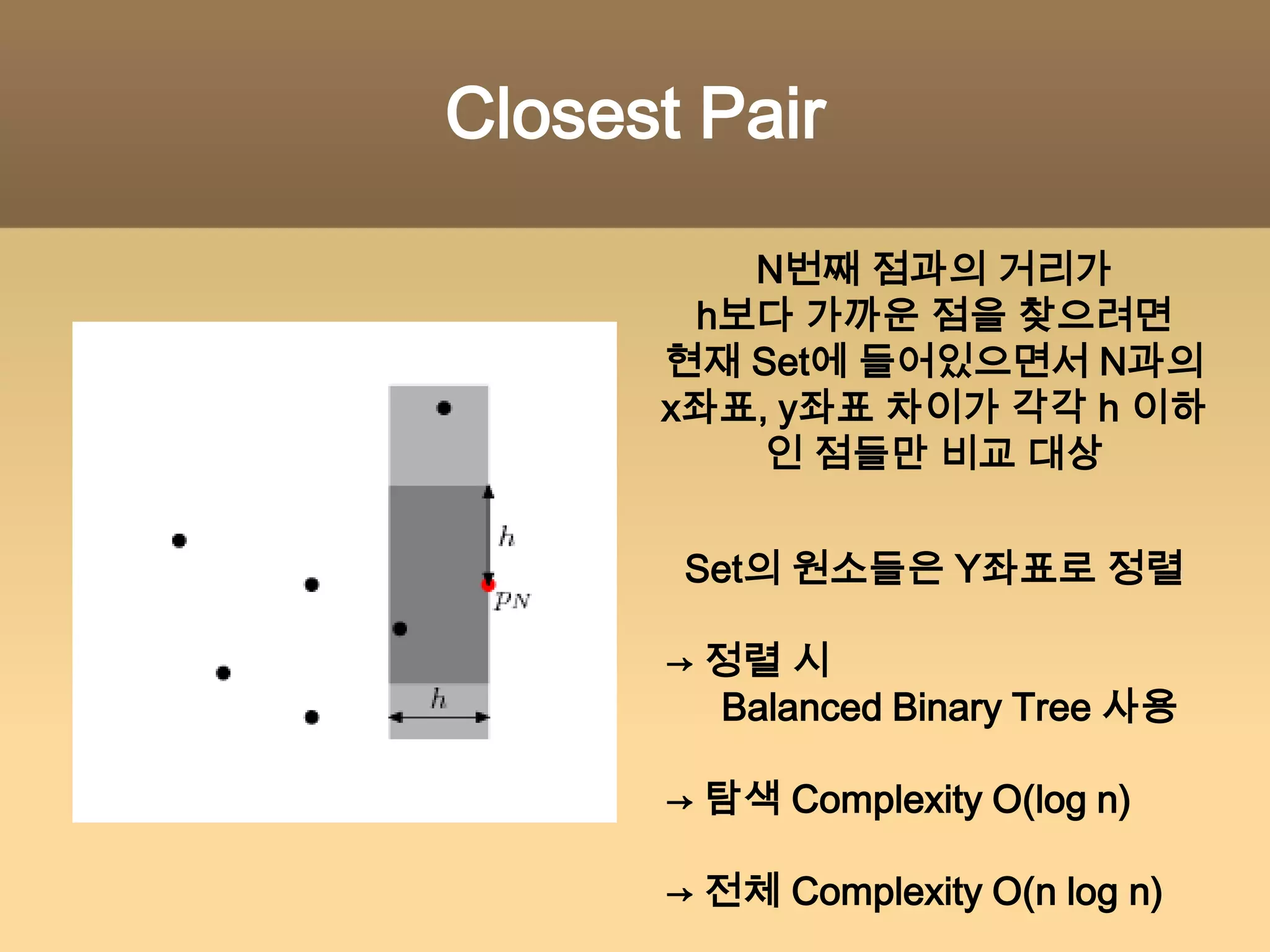 Closest Pair

$h$

$p_N$

$h$

N번째 점과의 거리가 h보다 가까운 점을 찾으려면 현재 Set에 들어있으면서 N과의 x좌표, y좌표 차이가 각각 h 이하인 점들만 비교 대상

Set의 원소들은 Y좌표로 정렬

→ 정렬 시
Balanced Binary Tree 사용

→ 탐색 Complexity O(log n)

→ 전체 Complexity O(n log n)